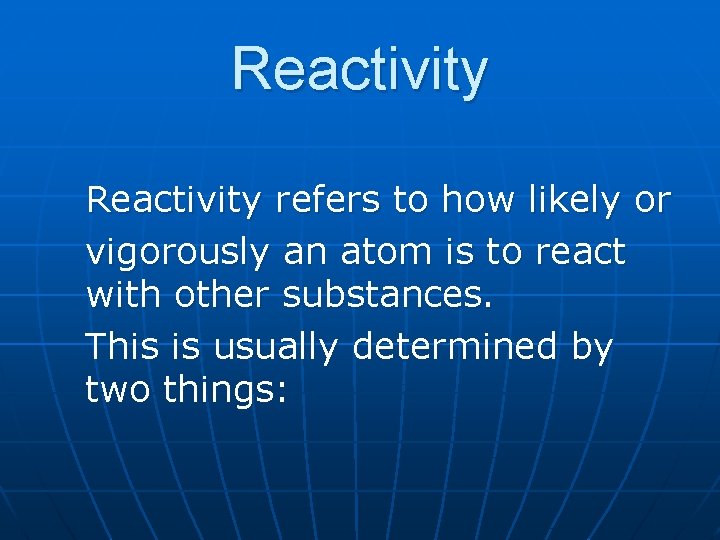 Reactivity

Reactivity refers to how likely or vigorously an atom is to react with other substances.

This is usually determined by two things: